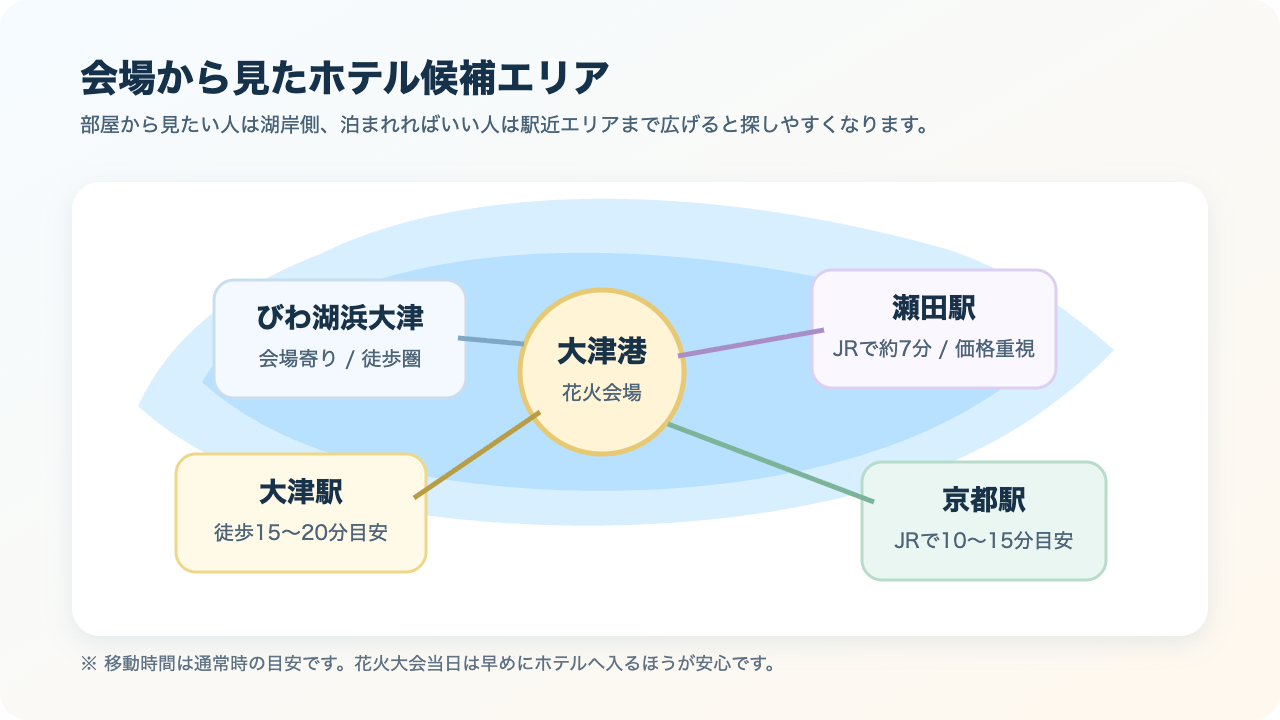 会場から見たホテル候補エリア

部屋から見たい人は湖岸側、泊まれればいい人は駅近エリアまで広げると探しやすくなります。

びわ湖浜大津
会場寄り / 徒歩圏

大津港
花火会場

瀬田駅
JRで約7分 / 価格重視

大津駅
徒歩15〜20分目安

京都駅
JRで10〜15分目安

※ 移動時間は通常時の目安です。花火大会当日は早めにホテルへ入るほうが安心です。